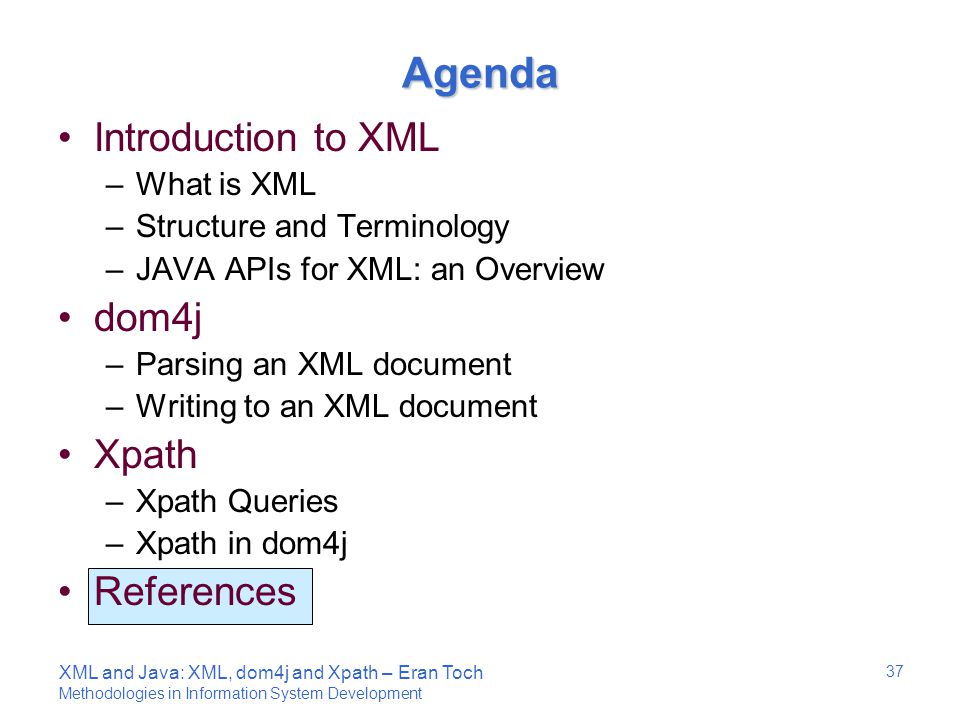 Agenda

• Introduction to XML
– What is XML
– Structure and Terminology
– JAVA APIs for XML: an Overview
• dom4j
– Parsing an XML document
– Writing to an XML document
• Xpath
– Xpath Queries
– Xpath in dom4j
• References

XML and Java: XML, dom4j and Xpath – Eran Toch
Methodologies in Information System Development

37